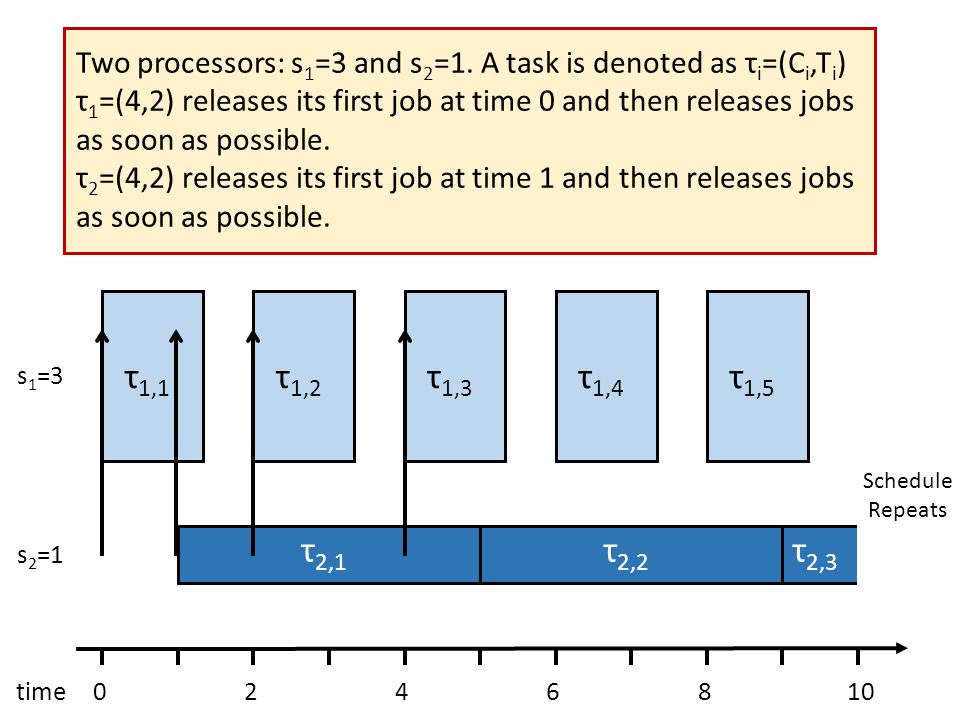 Two processors: $s_1$=3 and $s_2$=1. A task is denoted as $\tau_i$=($C_i$,$T_i$)
$\tau_1$=(4,2) releases its first job at time 0 and then releases jobs as soon as possible.
$\tau_2$=(4,2) releases its first job at time 1 and then releases jobs as soon as possible.

$s_1$=3
$\tau_{1,1}$
$\tau_{1,2}$
$\tau_{1,3}$
$\tau_{1,4}$
$\tau_{1,5}$

Schedule Repeats

$s_2$=1
$\tau_{2,1}$
$\tau_{2,2}$
$\tau_{2,3}$

time 0 2 4 6 8 10